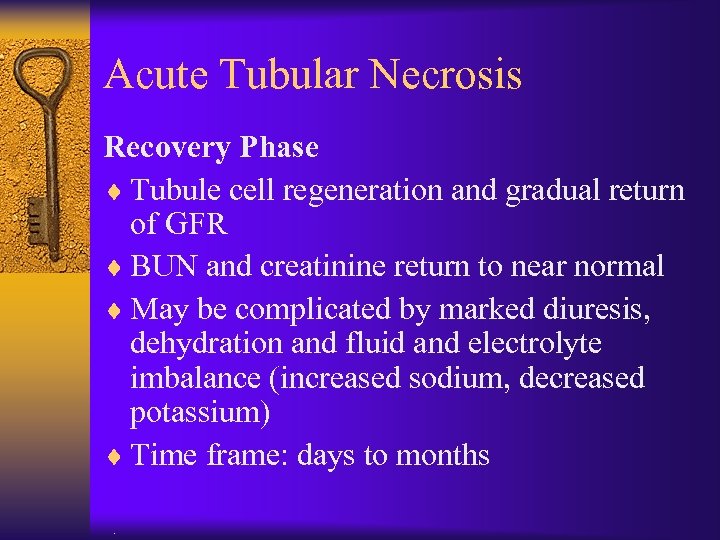 Acute Tubular Necrosis

Recovery Phase

♦ Tubule cell regeneration and gradual return of GFR

♦ BUN and creatinine return to near normal

♦ May be complicated by marked diuresis, dehydration and fluid and electrolyte imbalance (increased sodium, decreased potassium)

♦ Time frame: days to months